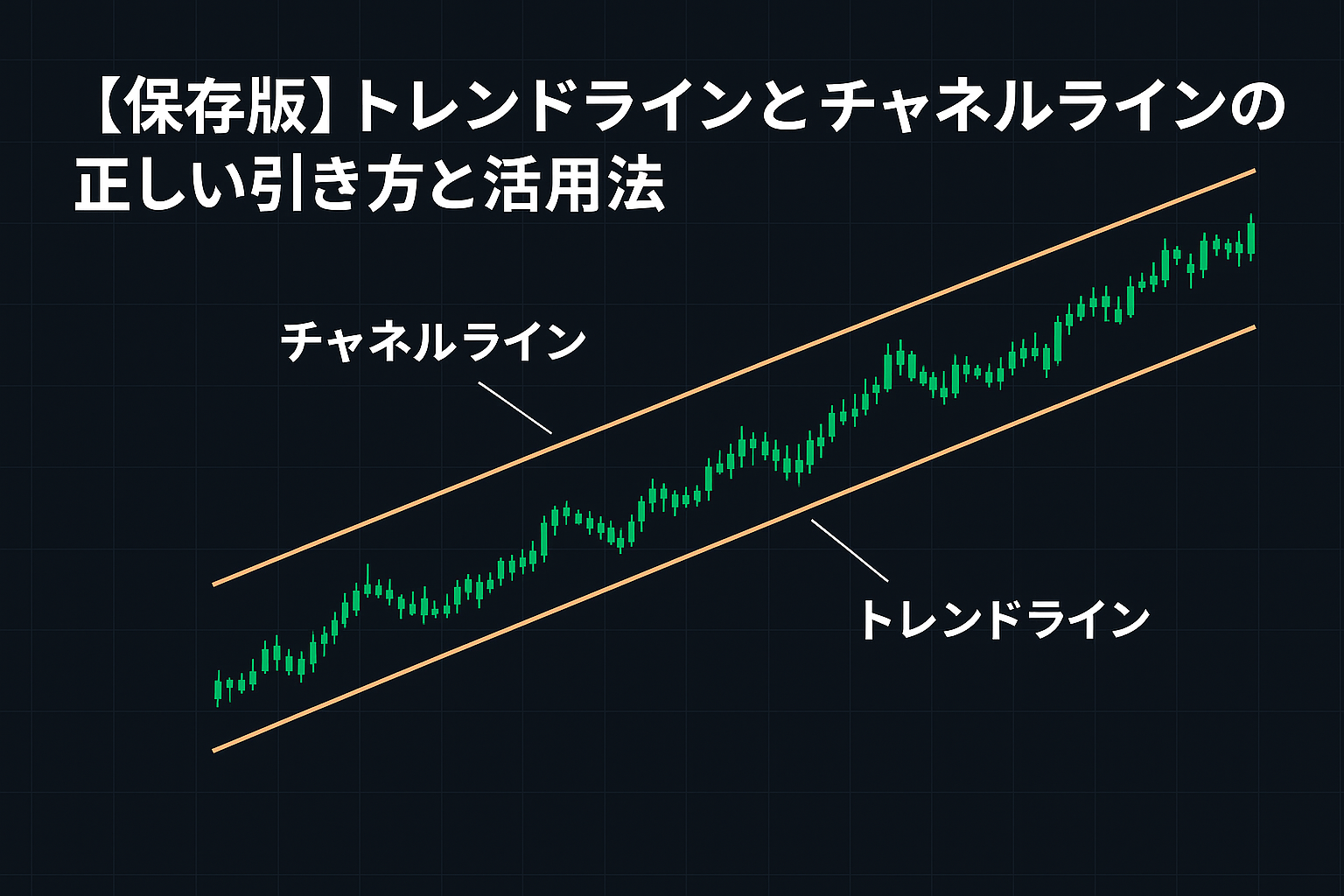 【保存版】トレンドラインとチャネルラインの正しい引き方と活用法

チャネルライン

トレンドライン